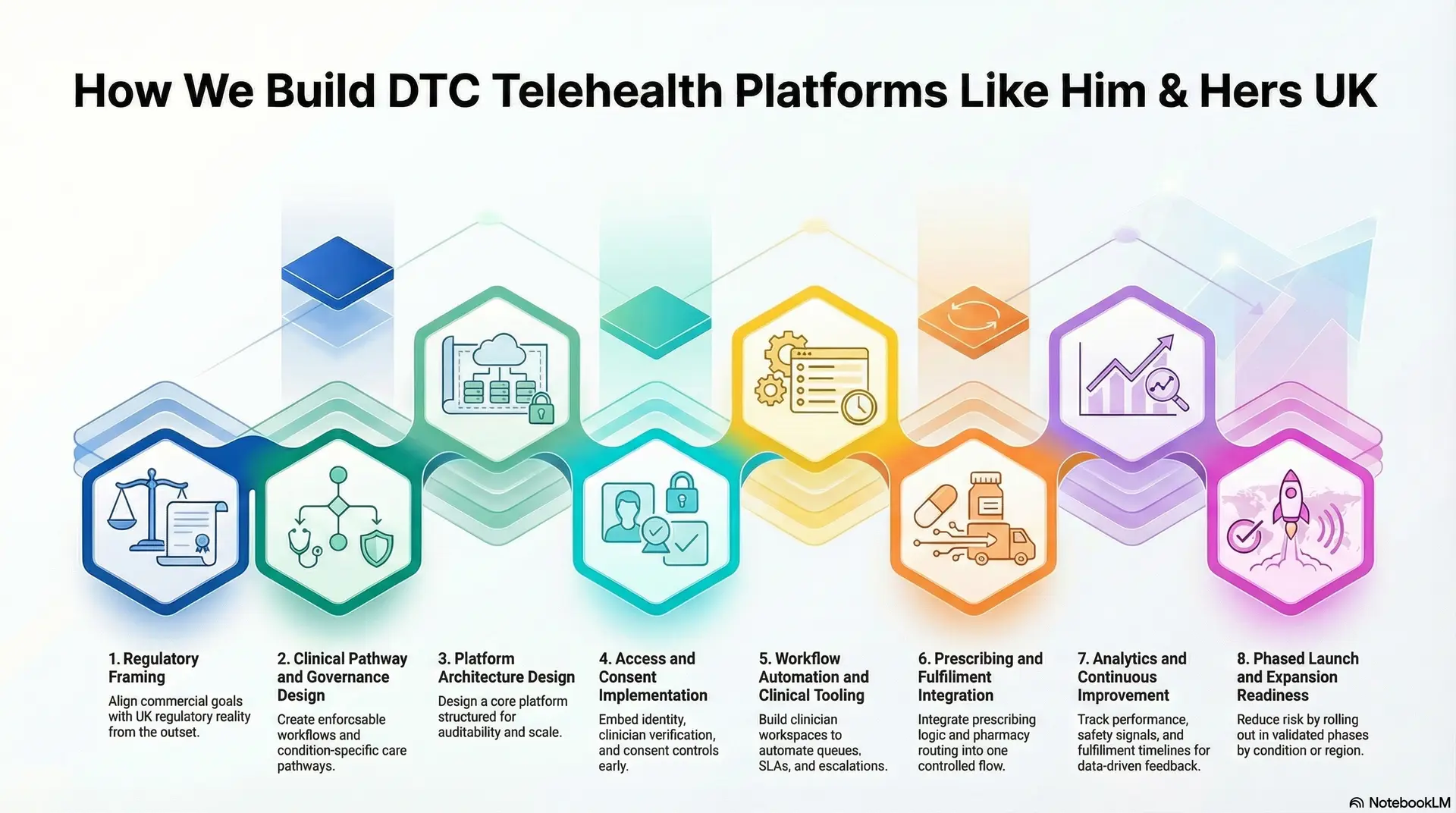 How We Build DTC Telehealth Platforms Like Him & Hers UK

1. Regulatory Framing
Align commercial goals with UK regulatory reality from the outset.

2. Clinical Pathway and Governance Design
Create enforcsable workflows and condition-specific care pathways.

3. Platform Architecture Design
Design a core platform structured for auditability and scale.

4. Access and Consent Implementation
Embed identity, clinician verification, and consent controls early.

5. Workflow Automation and Clinical Tooling
Build clinician workspaces to automate queues, SLAs, and escalations.

6. Prescribing and Fulfiliment Integration
Integrate prescribing logic and pharmacy routing into one controlled flow.

7. Analytics and Continuous Improvement
Track performance, safety signals, and fulfillment timelines for data-driven feedback.

8. Phased Launch and Expansion Readiness
Reduce risk by rolling out in validated phases by condition or region.

NotebookLM